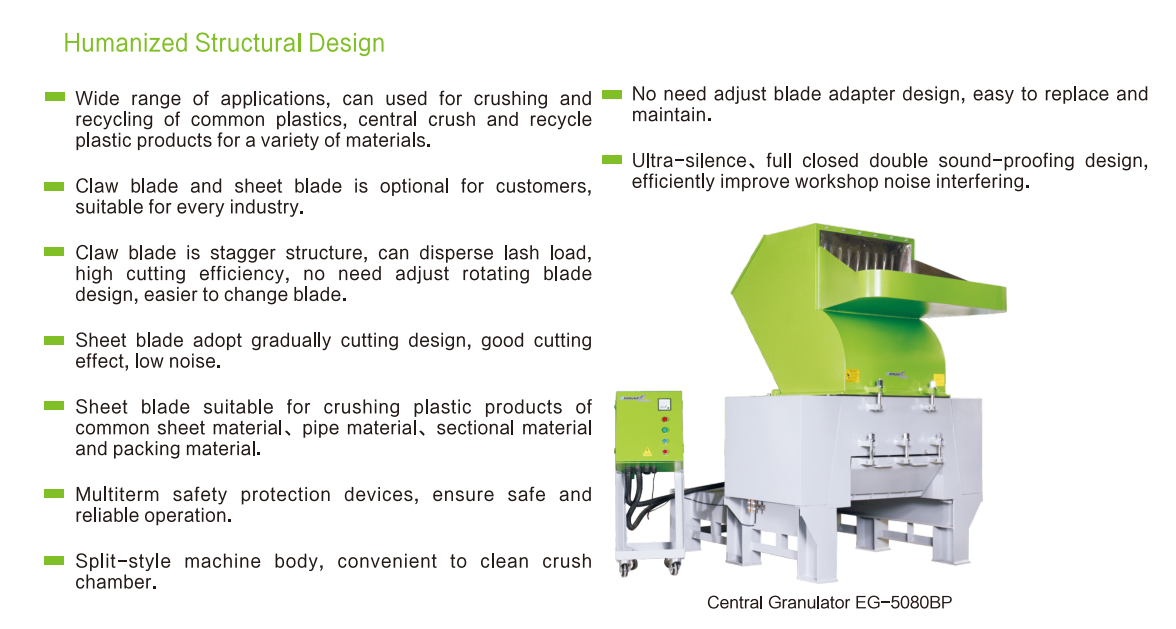 Humanized Structural Design

Wide range of applications, can used for crushing and recycling of common plastics, central crush and recycle plastic products for a variety of materials.

Claw blade and sheet blade is optional for customers, suitable for every industry.

Claw blade is stagger structure, can disperse lash load, high cutting efficiency, no need adjust rotating blade design, easier to change blade.

Sheet blade adopt gradually cutting design, good cutting effect, low noise.

Sheet blade suitable for crushing plastic products of common sheet material、pipe material、sectional material and packing material.

Multiterm safety protection devices, ensure safe and reliable operation.

Split-style machine body, convenient to clean crush chamber.

No need adjust blade adapter design, easy to replace and maintain.

Ultra-silence、full closed double sound-proofing design, efficiently improve workshop noise interfering.

Central Granulator EG-5080BP